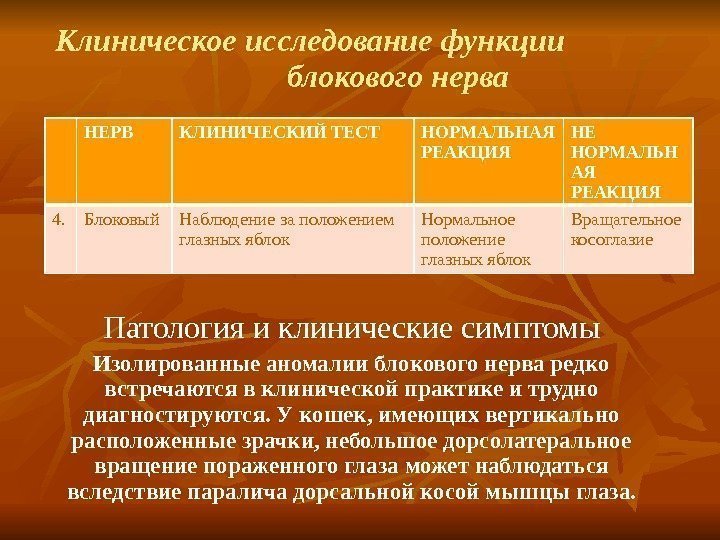 Клиническое исследование функции блокового нерва

| | НЕРВ | КЛИНИЧЕСКИЙ ТЕСТ | НОРМАЛЬНАЯ РЕАКЦИЯ | НЕ НОРМАЛЬНАЯ РЕАКЦИЯ |
|---|---|---|---|---|
| 4. | Блоковый | Наблюдение за положением глазных яблок | Нормальное положение глазных яблок | Вращательное косоглазие |

Патология и клинические симптомы

Изолированные аномалии блокового нерва редко встречаются в клинической практике и трудно диагностируются. У кошек, имеющих вертикально расположенные зрачки, небольшое дорсолатеральное вращение пораженного глаза может наблюдаться вследствие паралича дорсальной косой мышцы глаза.